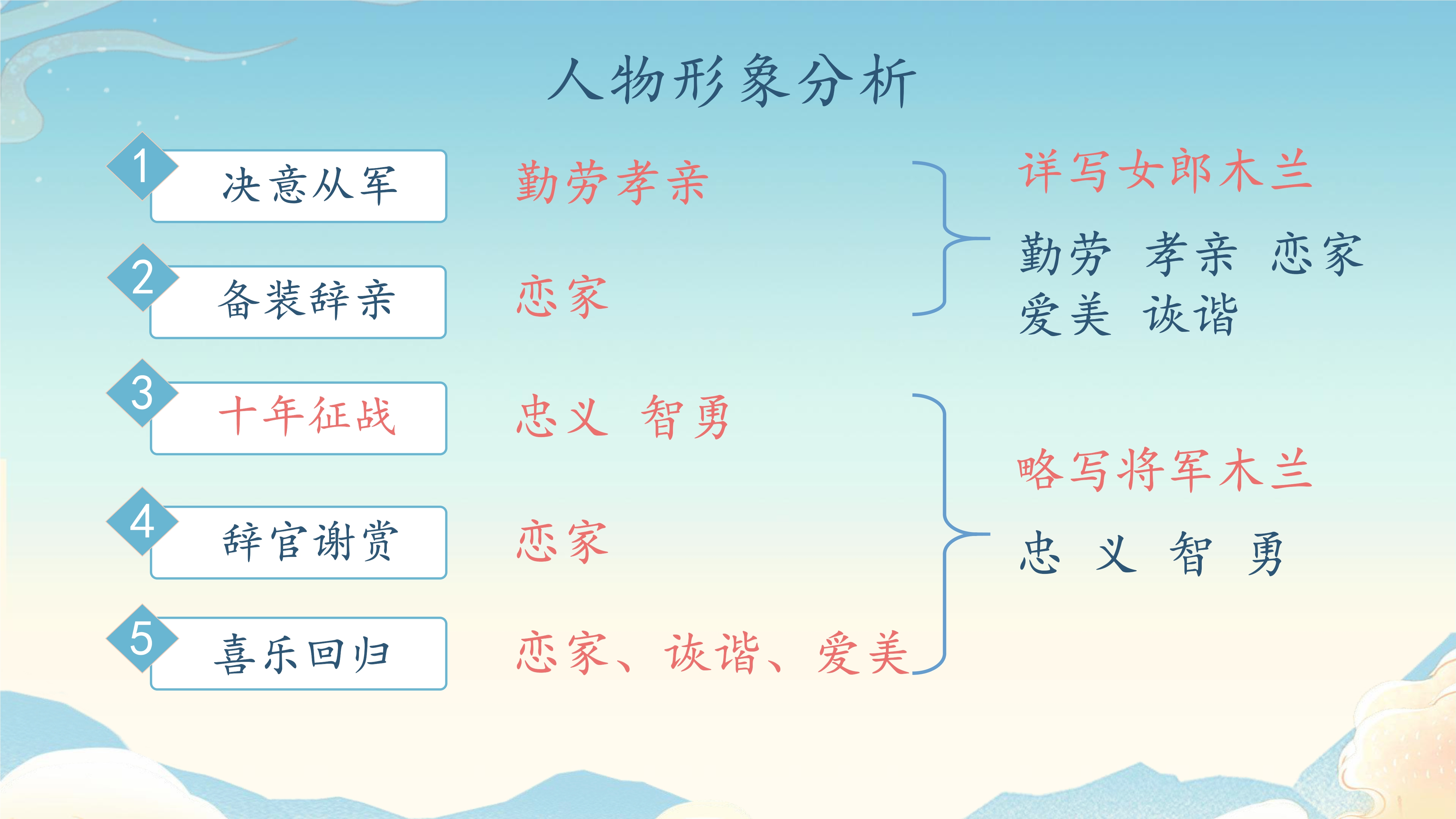 人物形象分析

1 决意从军

2 备装辞亲

3 十年征战

4 辞官谢赏

5 喜乐回归

勤劳孝亲

恋家

忠义 智勇

恋家

恋家、诙谐、爱美

详写女郎木兰

勤劳 孝亲 恋家
爱美 诙谐

略写将军木兰

忠 义 智 勇